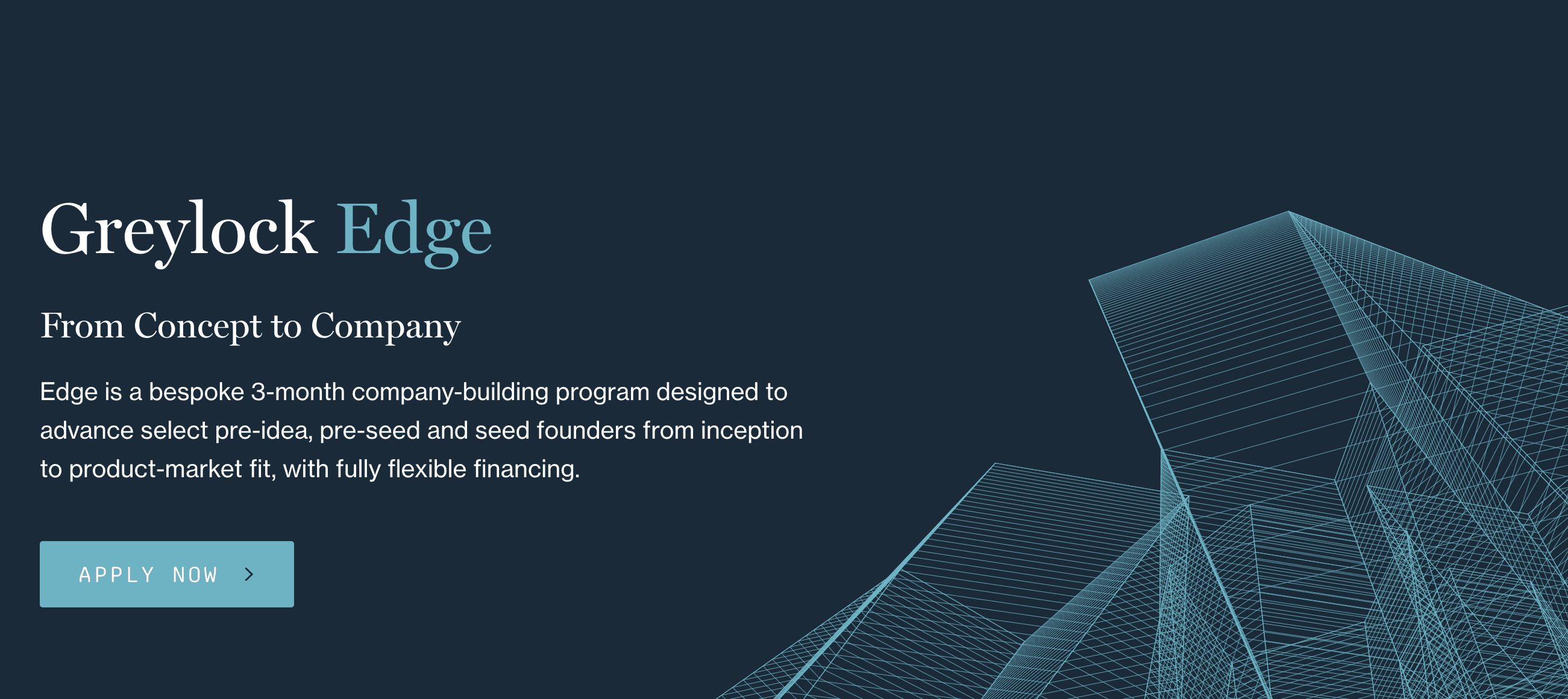 Greylock Edge

From Concept to Company

Edge is a bespoke 3-month company-building program designed to advance select pre-idea, pre-seed and seed founders from inception to product-market fit, with fully flexible financing.

APPLY NOW >